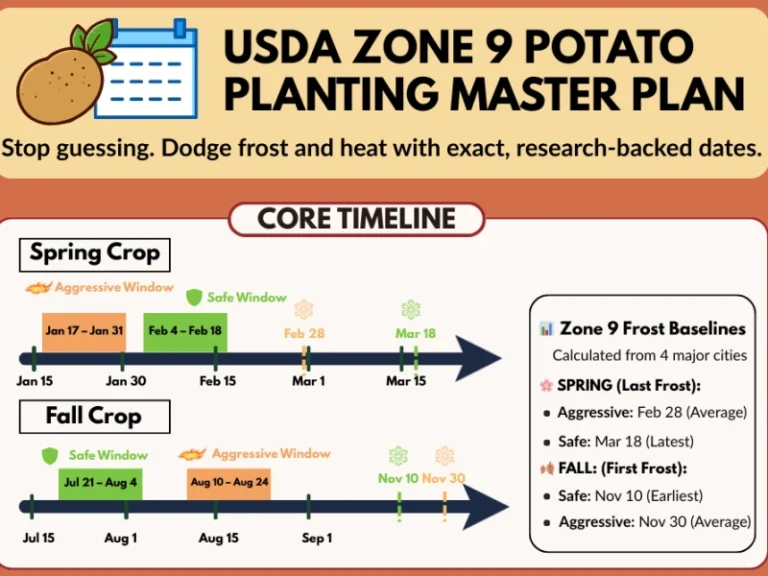 USDA ZONE 9 POTATO PLANTING MASTER PLAN

Stop guessing. Dodge frost and heat with exact, research-backed dates.

CORE TIMELINE

Spring Crop

Aggressive Window

Safe Window

Jan 17 – Jan 31

Feb 4 – Feb 18

Feb 28

Mar 18

Jan 15

Jan 30

Feb 15

Mar 1

Mar 15

Fall Crop

Safe Window

Aggressive Window

Jul 21 – Aug 4

Aug 10 – Aug 24

Nov 10

Nov 30

Jul 15

Aug 1

Aug 15

Sep 1

Zone 9 Frost Baselines

Calculated from 4 major cities

SPRING (Last Frost):

- Aggressive: Feb 28 (Average)
- Safe: Mar 18 (Latest)

FALL: (First Frost):

- Safe: Nov 10 (Earliest)
- Aggressive: Nov 30 (Average)